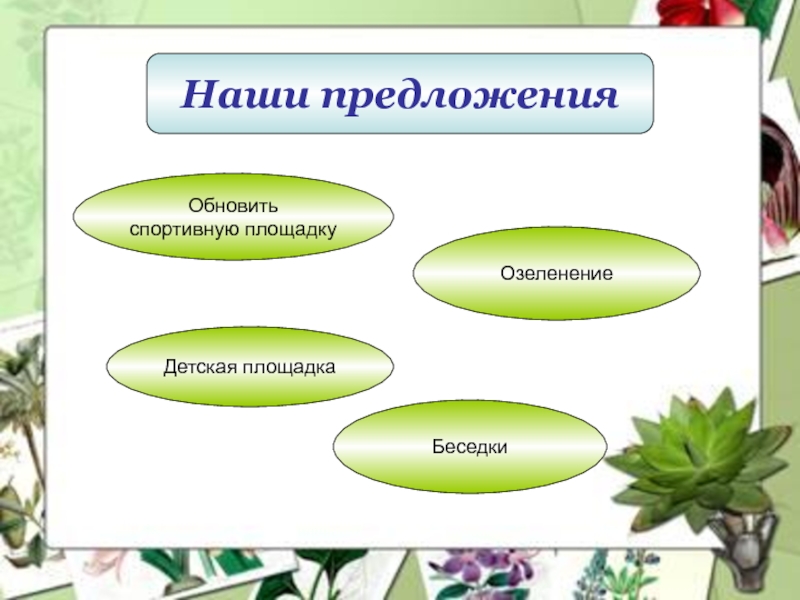 Наши предложения

Обновить спортивную площадку

Озеленение

Детская площадка

Беседки